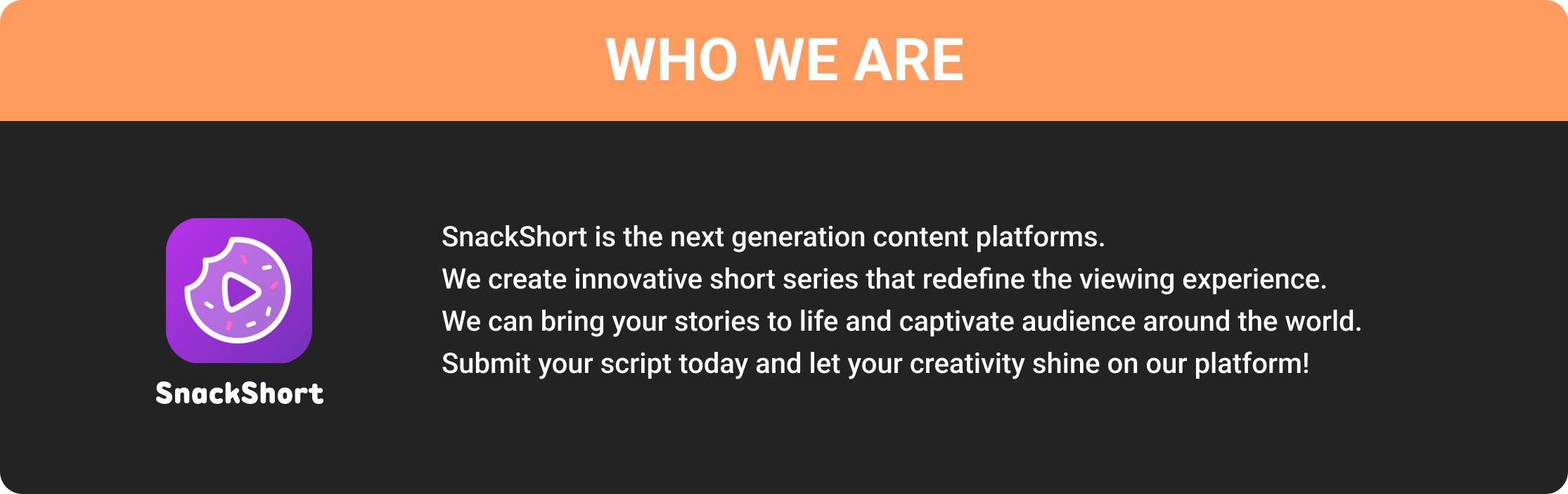 WHO WE ARE

SnackShort

SnackShort is the next generation content platforms.
We create innovative short series that redefine the viewing experience.
We can bring your stories to life and captivate audience around the world.
Submit your script today and let your creativity shine on our platform!